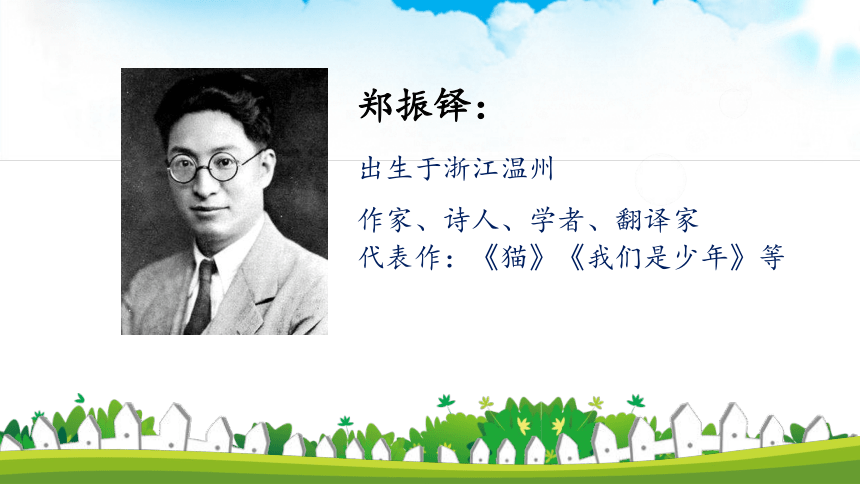 郑振铎：

出生于浙江温州

作家、诗人、学者、翻译家
代表作：《猫》《我们是少年》等